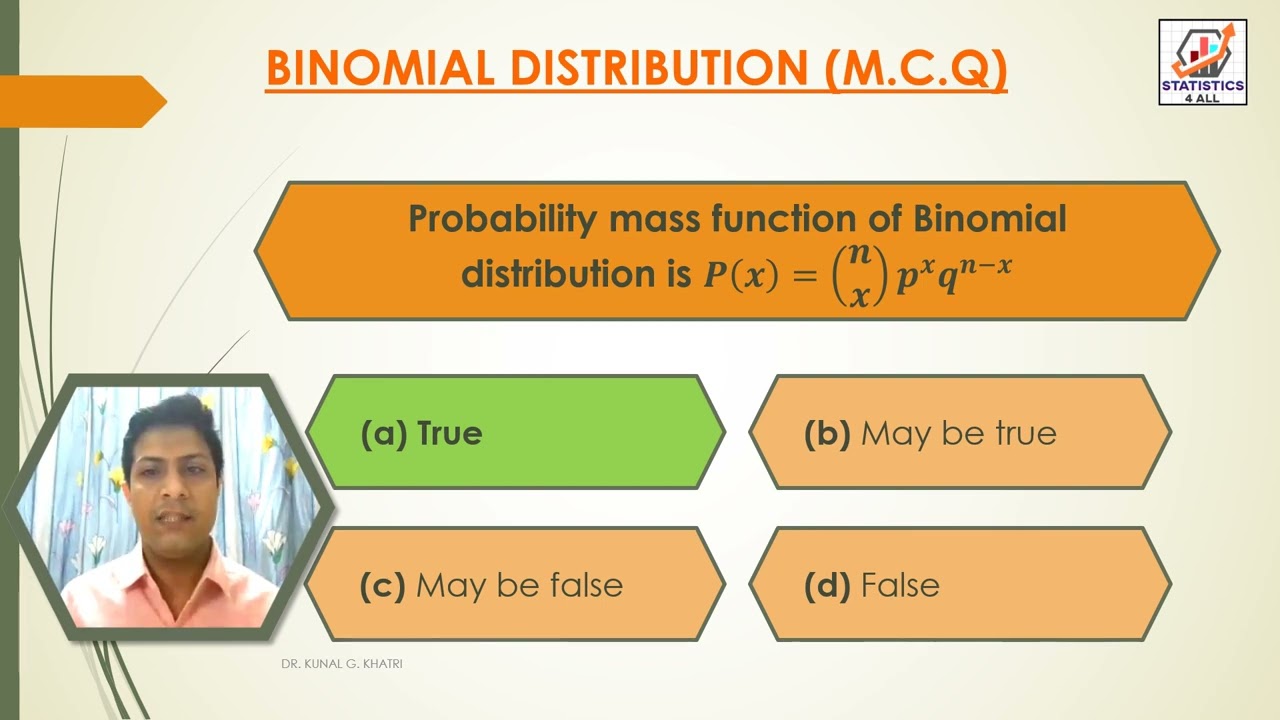 BINOMIAL DISTRIBUTION (M.C.Q)

STATISTICS 4 ALL

Probability mass function of Binomial distribution is $P(x) = \binom{n}{x} p^x q^{n-x}$

(a) True

(b) May be true

(c) May be false

(d) False

DR. KUNAL G. KHATRI